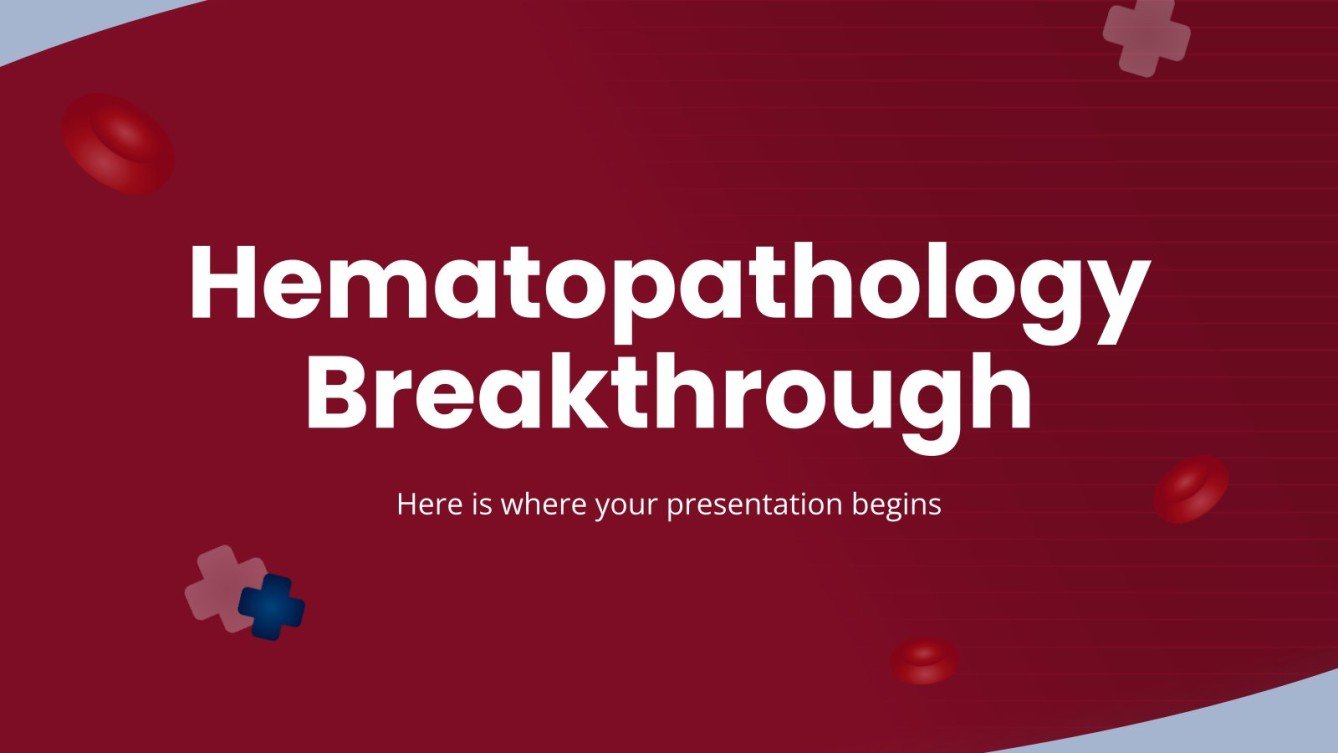 Hematopathology Breakthrough

Here is where your presentation begins